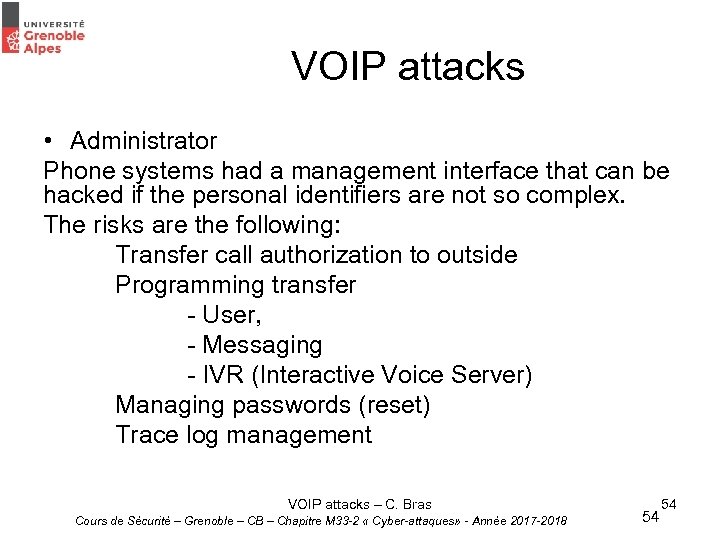 UNIVERSITÉ
Grenoble
Alpes

VOIP attacks

• Administrator

Phone systems had a management interface that can be hacked if the personal identifiers are not so complex.

The risks are the following:

Transfer call authorization to outside

Programming transfer

- User,

- Messaging

- IVR (Interactive Voice Server)

Managing passwords (reset)

Trace log management

VOIP attacks – C. Bras

54

Cours de Sécurité – Grenoble – CB – Chapitre M33-2 « Cyber-attaques» - Année 2017-2018

54